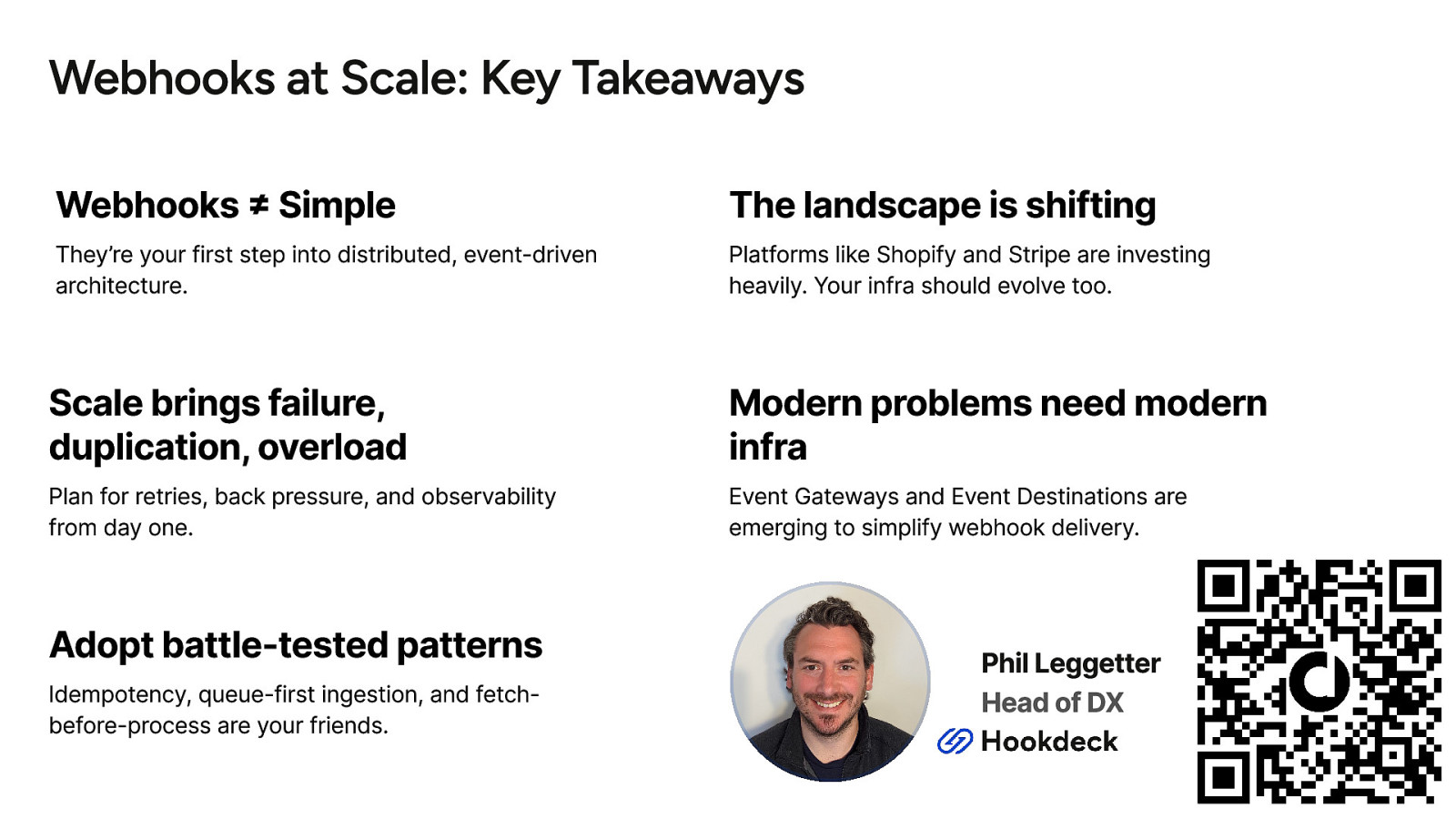 Webhooks at Scale: Key Takeaways

Webhooks ≠ Simple

They're your first step into distributed, event-driven architecture.

Scale brings failure, duplication, overload

Plan for retries, back pressure, and observability from day one.

Adopt battle-tested patterns

Idempotency, queue-first ingestion, and fetch-before-process are your friends.

The landscape is shifting

Platforms like Shopify and Stripe are investing heavily. Your infra should evolve too.

Modern problems need modern infra

Event Gateways and Event Destinations are emerging to simplify webhook delivery.

Phil Leggetter
Head of DX
Hookdeck